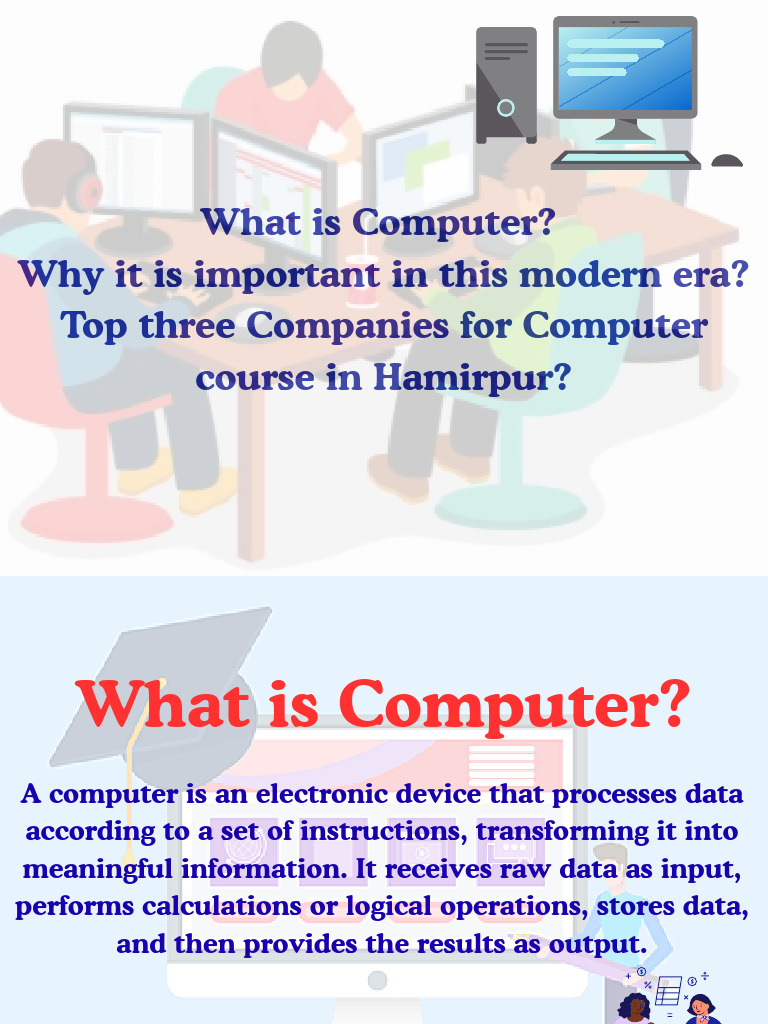 What is Computer?
Why it is important in this modern era?
Top three Companies for Computer course in Hamirpur?

What is Computer?

A computer is an electronic device that processes data according to a set of instructions, transforming it into meaningful information. It receives raw data as input, performs calculations or logical operations, stores data, and then provides the results as output.